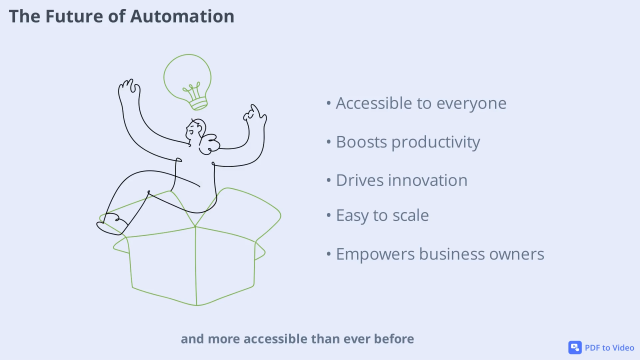 The Future of Automation

• Accessible to everyone

• Boosts productivity

• Drives innovation

• Easy to scale

• Empowers business owners

and more accessible than ever before

PDF to Video